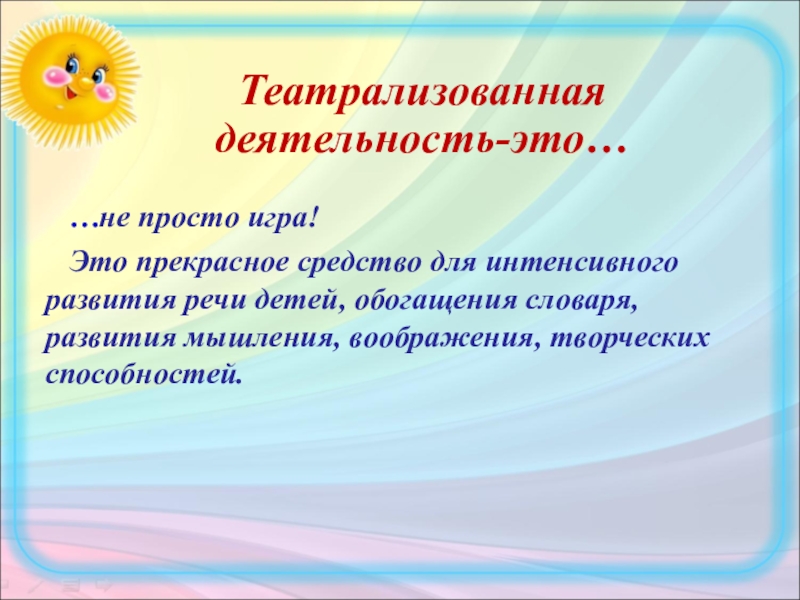 Театрализованная деятельность-это…

…не просто игра!

Это прекрасное средство для интенсивного развития речи детей, обогащения словаря, развития мышления, воображения, творческих способностей.